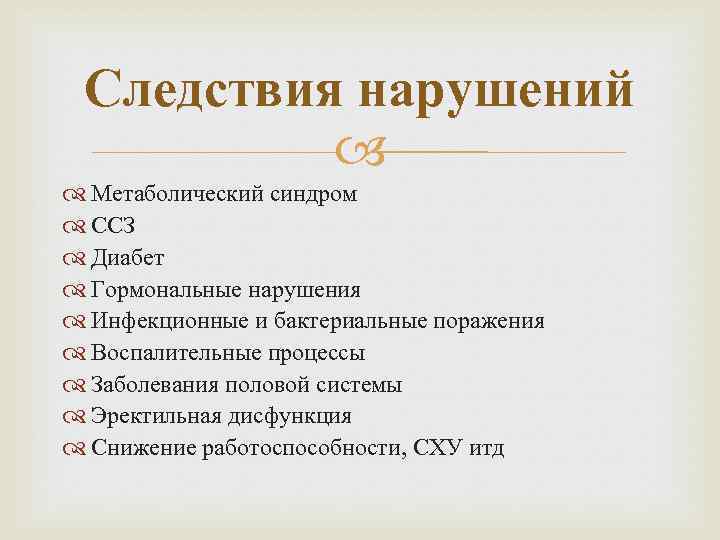 Следствия нарушений

Метаболический синдром
ССЗ
Диабет
Гормональные нарушения
Инфекционные и бактериальные поражения
Воспалительные процессы
Заболевания половой системы
Эректильная дисфункция
Снижение работоспособности, СХУ итд